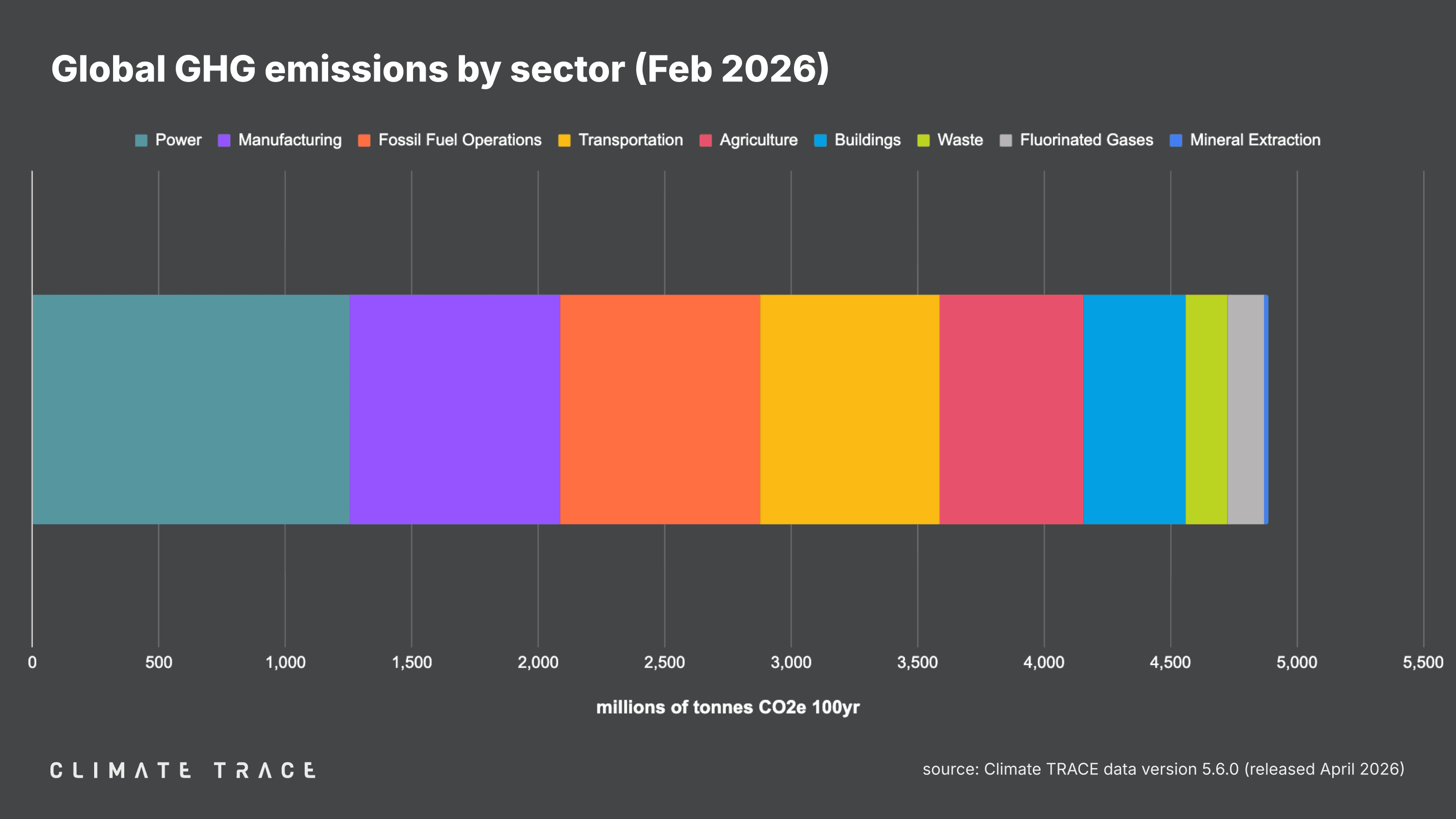 Global GHG emissions by sector (Feb 2026)

Power Manufacturing Fossil Fuel Operations Transportation Agriculture Buildings Waste Fluorinated Gases Mineral Extraction

0 500 1,000 1,500 2,000 2,500 3,000 3,500 4,000 4,500 5,000 5,500

millions of tonnes CO2e 100yr

CLIMATE TRACE

source: Climate TRACE data version 5.6.0 (released April 2026)